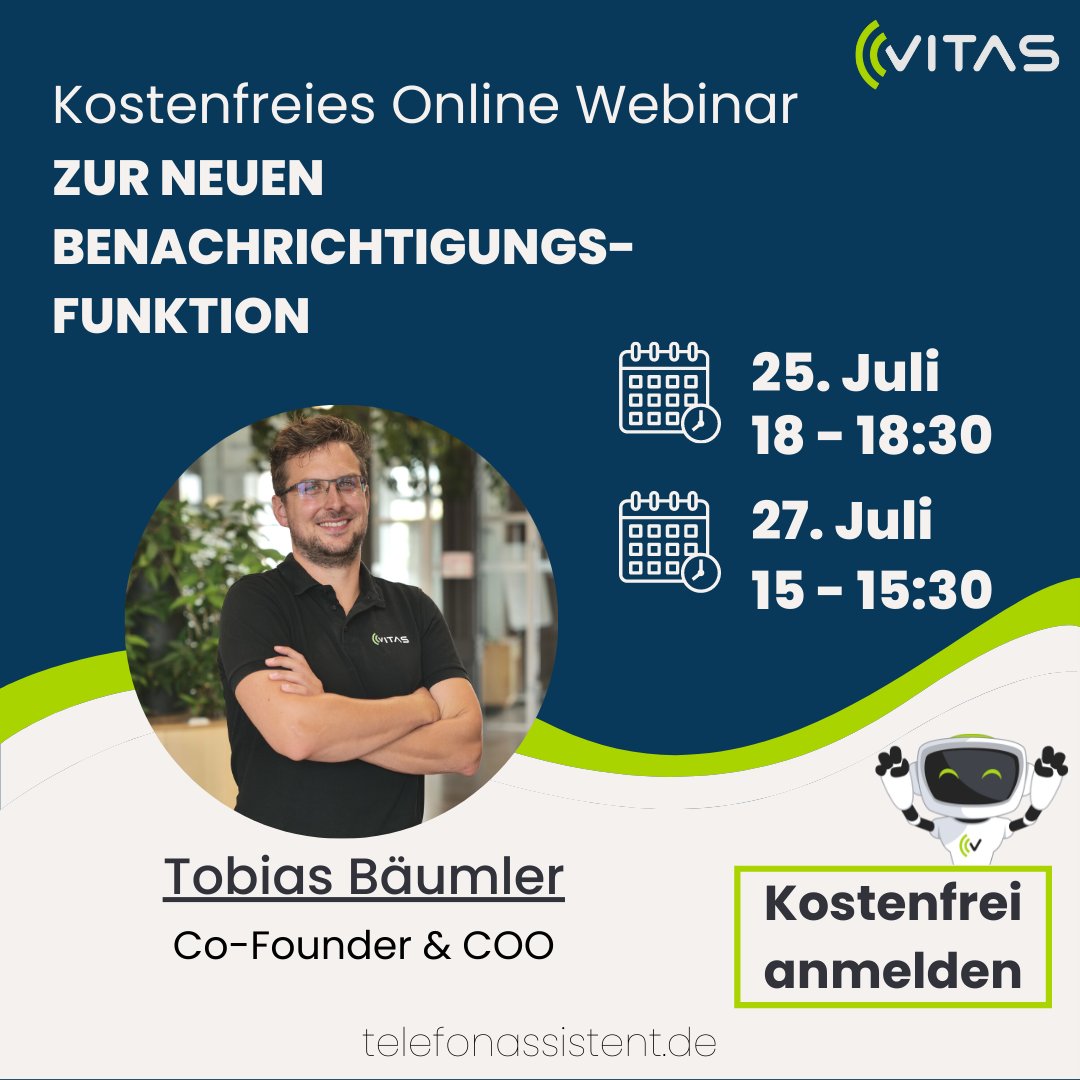 VITAS

Kostenfreies Online Webinar
ZUR NEUEN BENACHRICHTIGUNGS-FUNKTION

25. Juli
18 - 18:30

27. Juli
15 - 15:30

VITAS

Tobias Bäumler
Co-Founder & COO

Kostenfrei anmelden

telefonassistent.de